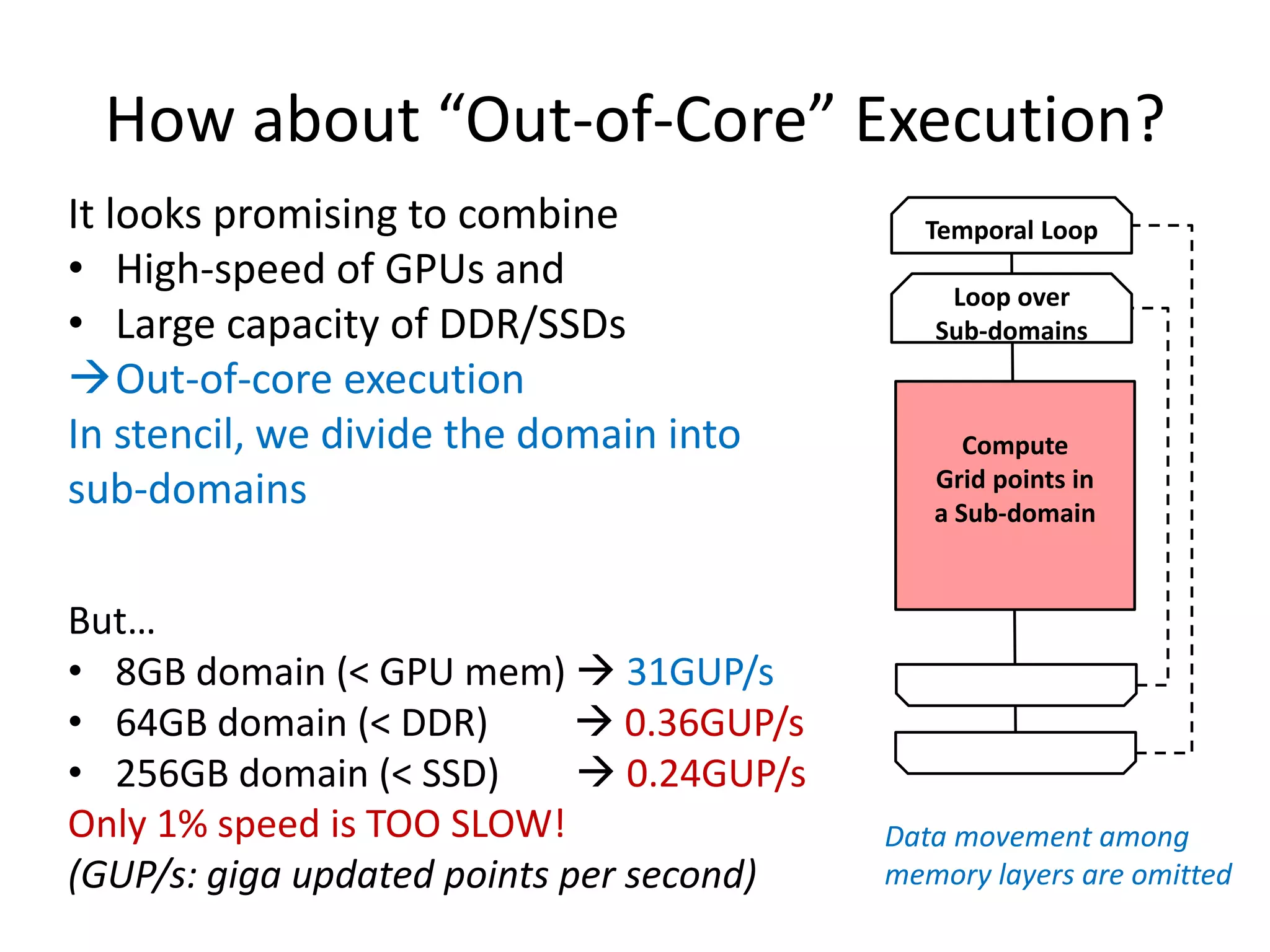 How about “Out-of-Core” Execution?

It looks promising to combine
• High-speed of GPUs and
• Large capacity of DDR/SSDs
→Out-of-core execution
In stencil, we divide the domain into sub-domains

But…
• 8GB domain (< GPU mem) → 31GUP/s
• 64GB domain (< DDR) → 0.36GUP/s
• 256GB domain (< SSD) → 0.24GUP/s
Only 1% speed is TOO SLOW!
(GUP/s: giga updated points per second)

Temporal Loop
Loop over Sub-domains
Compute Grid points in a Sub-domain

Data movement among memory layers are omitted